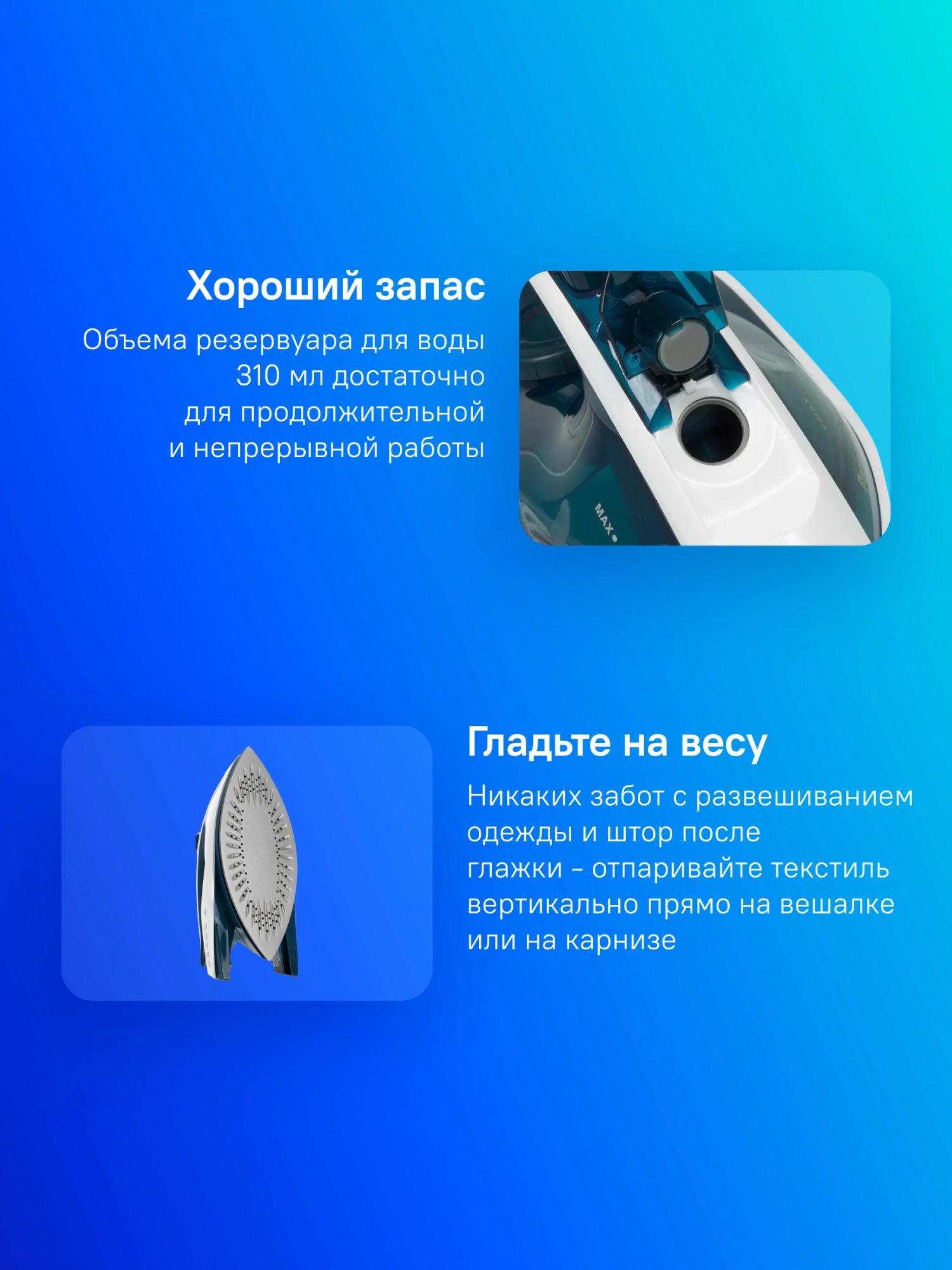 Хороший запас

Объема резервуара для воды 310 мл достаточно для продолжительной и непрерывной работы

MAX

Гладьте на весу

Никаких забот с развешиванием одежды и штор после глажки - отпаривайте текстиль вертикально прямо на вешалке или на карнизе